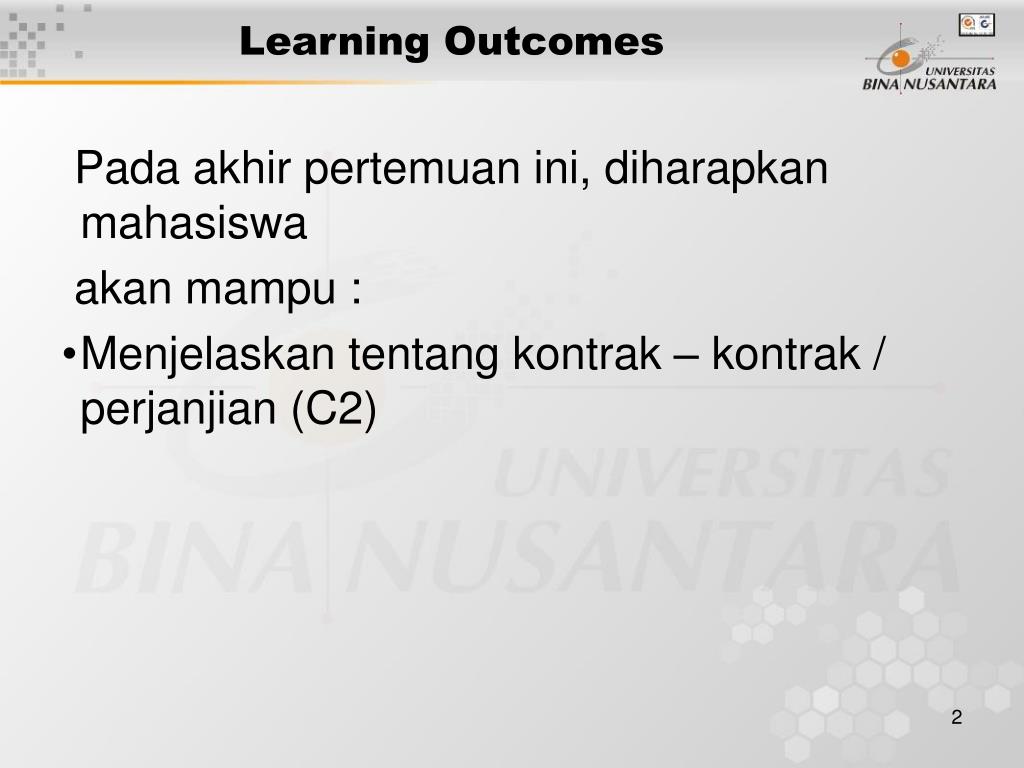 Learning Outcomes

UNIVERSITAS BINA NUSANTARA

Pada akhir pertemuan ini, diharapkan mahasiswa

akan mampu :

•Menjelaskan tentang kontrak – kontrak / perjanjian (C2)

UNIVERSITAS BINA NUSANTARA

2